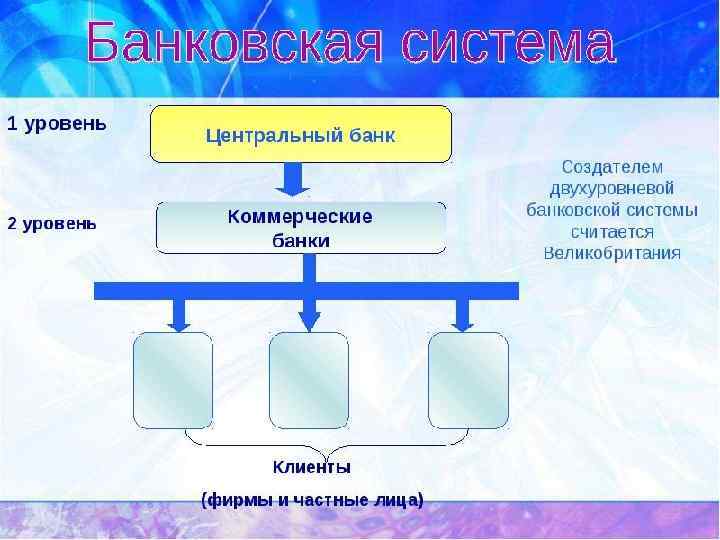 Банковская система

1 уровень

Центральный банк

2 уровень

Коммерческие банки

Создателем двухуровневой банковской системы считается Великобритания

Клиенты

(фирмы и частные лица)